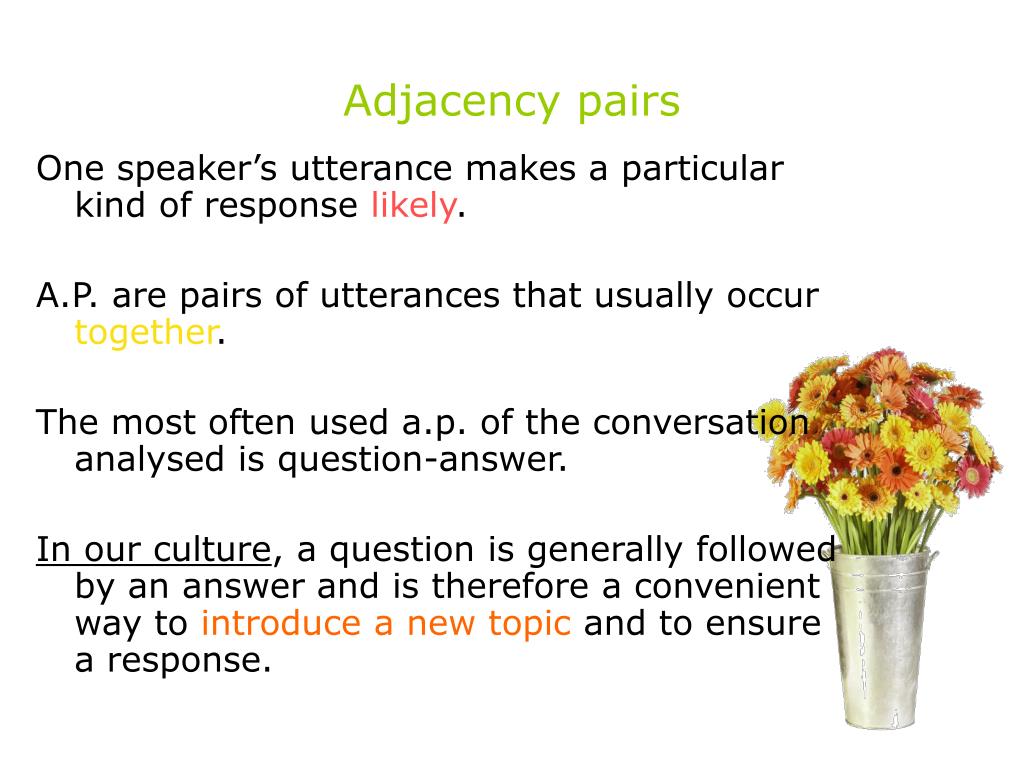 Adjacency pairs

One speaker's utterance makes a particular kind of response likely.

A.P. are pairs of utterances that usually occur together.

The most often used a.p. of the conversation analysed is question-answer.

In our culture, a question is generally followed by an answer and is therefore a convenient way to introduce a new topic and to ensure a response.